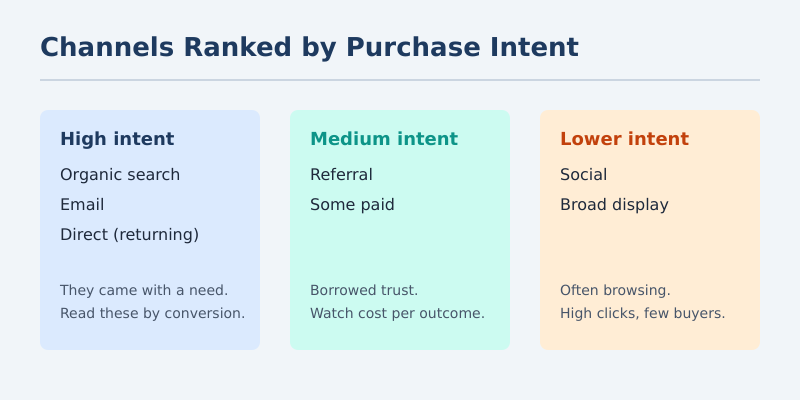 Channels Ranked by Purchase Intent

High intent

Organic search

Email

Direct (returning)

They came with a need.
Read these by conversion.

Medium intent

Referral

Some paid

Borrowed trust.
Watch cost per outcome.

Lower intent

Social

Broad display

Often browsing.
High clicks, few buyers.